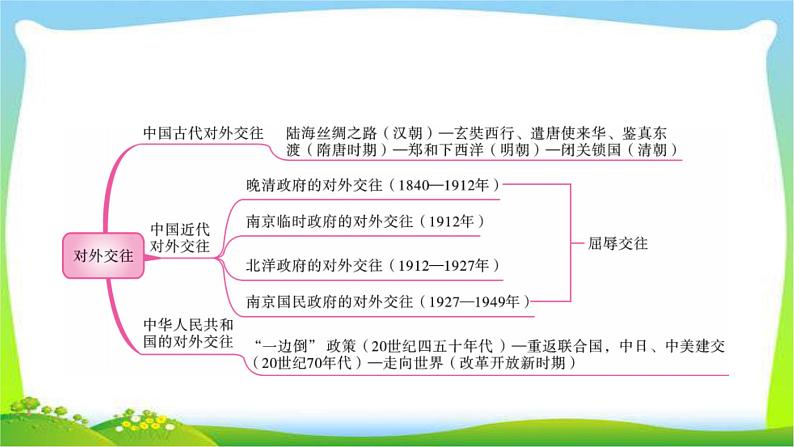 对外交往

中国古代对外交往

陆海丝绸之路（汉朝）—玄奘西行、遣唐使来华、鉴真东渡（隋唐时期）—郑和下西洋（明朝）—闭关锁国（清朝）

中国近代对外交往

晚清政府的对外交往（1840—1912年）

南京临时政府的对外交往（1912年）

北洋政府的对外交往（1912—1927年）

南京国民政府的对外交往（1927—1949年）

屈辱交往

中华人民共和国的对外交往

“一边倒”政策（20世纪四五十年代）—重返联合国，中日、中美建交（20世纪70年代）—走向世界（改革开放新时期）